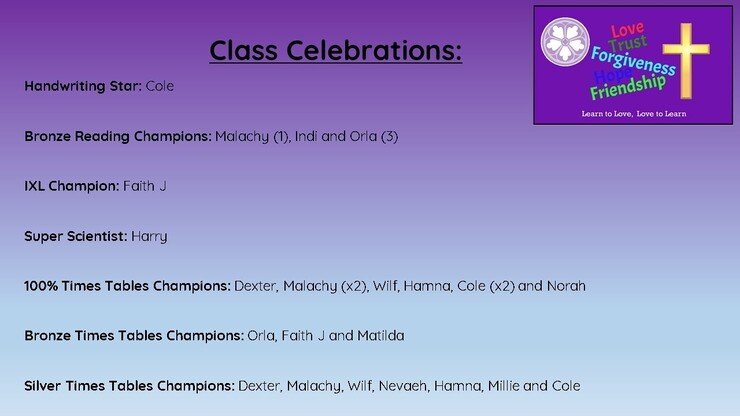 Class Celebrations:

Love
Trust
Forgiveness
Hope
Friendship

Learn to Love, Love to Learn

Handwriting Star: Cole

Bronze Reading Champions: Malachy (1), Indi and Orla (3)

IXL Champion: Faith J

Super Scientist: Harry

100% Times Tables Champions: Dexter, Malachy (x2), Wilf, Hamna, Cole (x2) and Norah

Bronze Times Tables Champions: Orla, Faith J and Matilda

Silver Times Tables Champions: Dexter, Malachy, Wilf, Nevaeh, Hamna, Millie and Cole